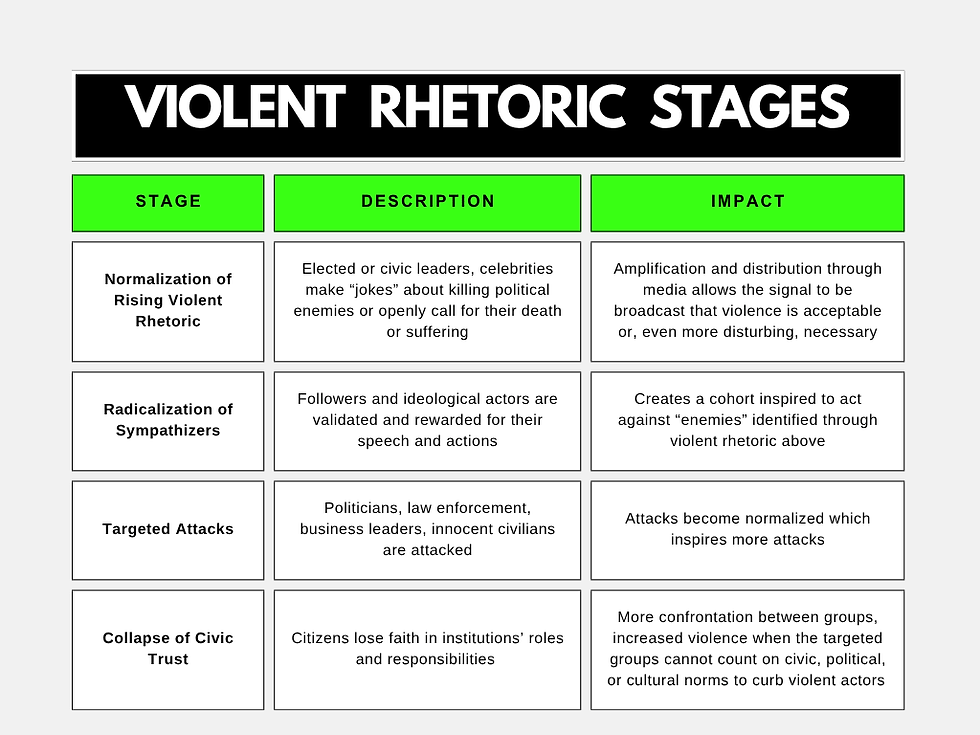 VIOLENT RHETORIC STAGES

| STAGE | DESCRIPTION | IMPACT |
|---|---|---|
| Normalization of Rising Violent Rhetoric | Elected or civic leaders, celebrities make “jokes” about killing political enemies or openly call for their death or suffering | Amplification and distribution through media allows the signal to be broadcast that violence is acceptable or, even more disturbing, necessary |
| Radicalization of Sympathizers | Followers and ideological actors are validated and rewarded for their speech and actions | Creates a cohort inspired to act against “enemies” identified through violent rhetoric above |
| Targeted Attacks | Politicians, law enforcement, business leaders, innocent civilians are attacked | Attacks become normalized which inspires more attacks |
| Collapse of Civic Trust | Citizens lose faith in institutions’ roles and responsibilities | More confrontation between groups, increased violence when the targeted groups cannot count on civic, political, or cultural norms to curb violent actors |